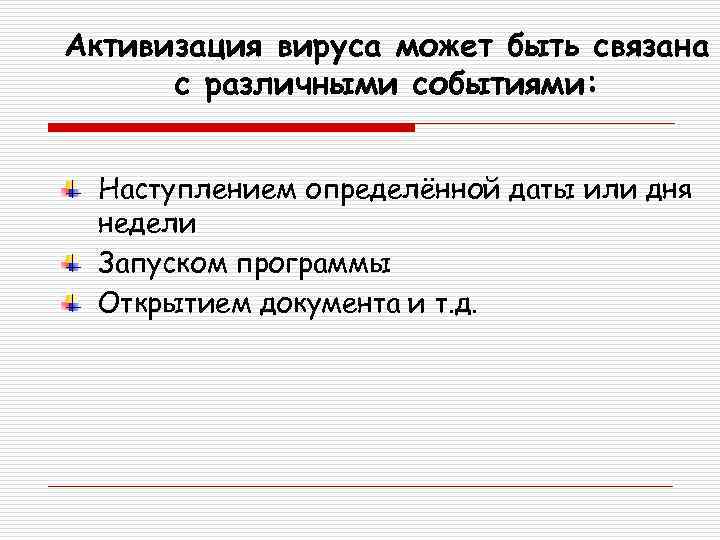 Активизация вируса может быть связана с различными событиями:

Наступлением определённой даты или дня недели

Запуском программы

Открытием документа и т.д.